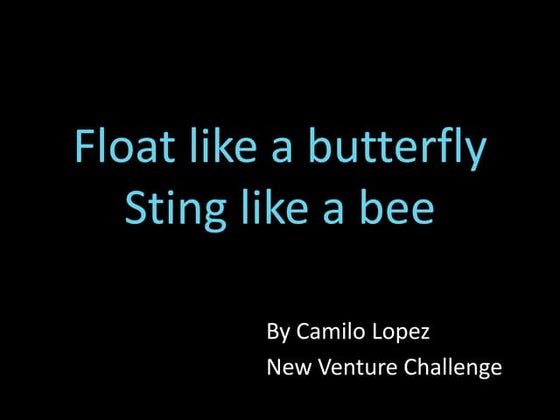 Float like a butterfly
Sting like a bee

By Camilo Lopez
New Venture Challenge